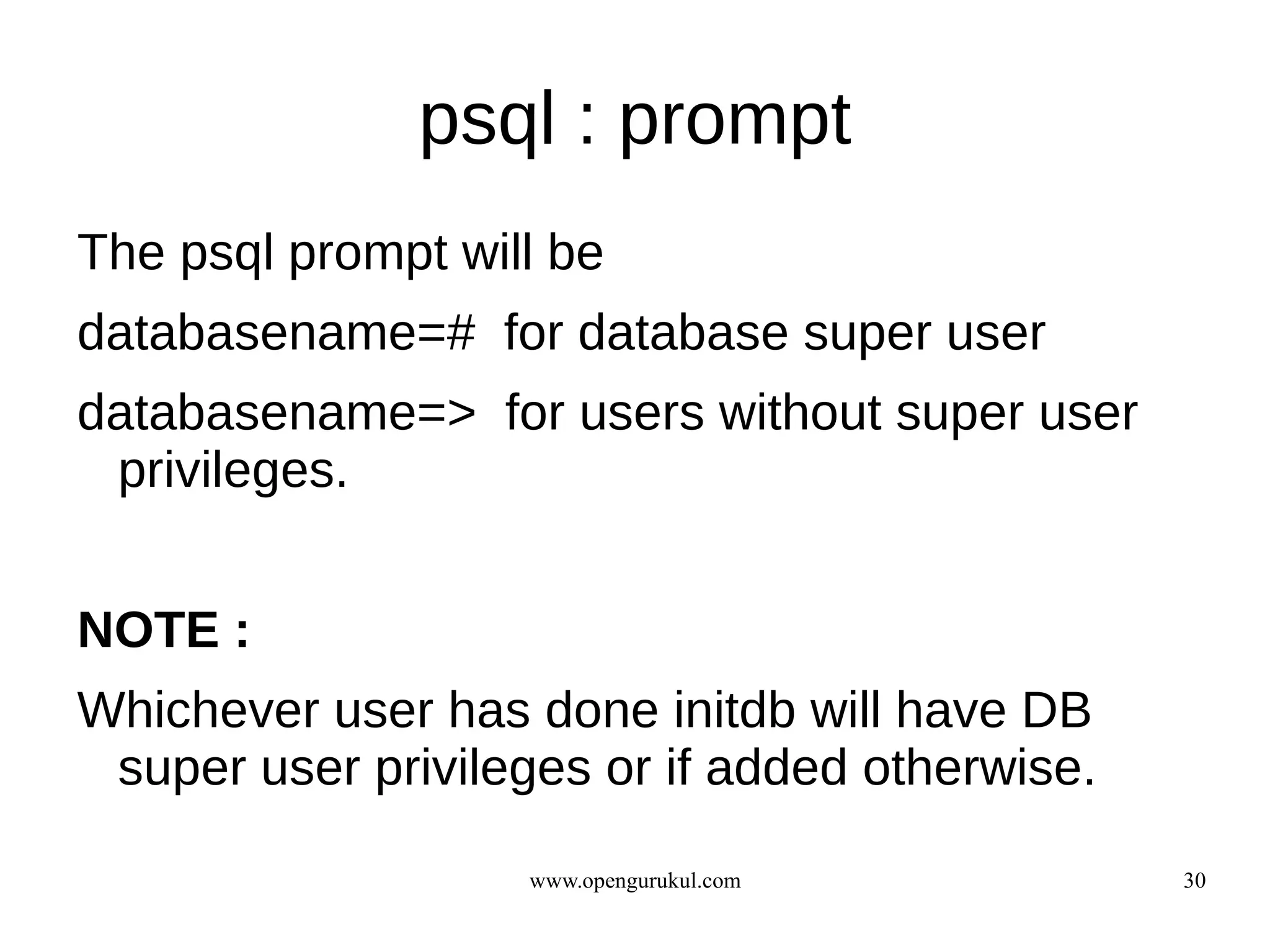 psql : prompt

The psql prompt will be

databasename=#  for database super user

databasename=>  for users without super user privileges.

NOTE :

Whichever user has done initdb will have DB super user privileges or if added otherwise.

www.opengurukul.com

30